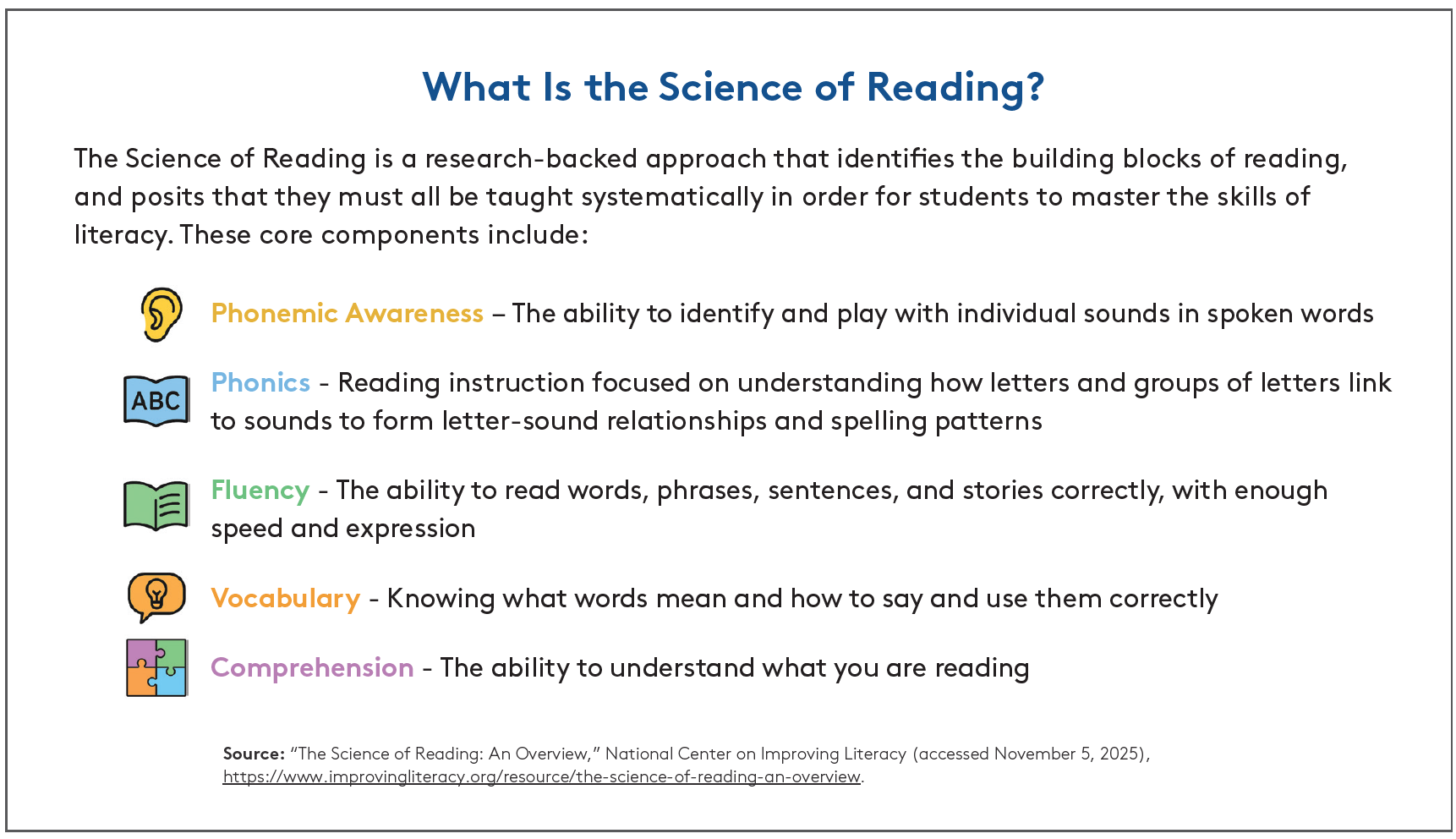 What Is the Science of Reading?

The Science of Reading is a research-backed approach that identifies the building blocks of reading, and posits that they must all be taught systematically in order for students to master the skills of literacy. These core components include:

Phonemic Awareness – The ability to identify and play with individual sounds in spoken words

ABC

Phonics - Reading instruction focused on understanding how letters and groups of letters link to sounds to form letter-sound relationships and spelling patterns

Fluency - The ability to read words, phrases, sentences, and stories correctly, with enough speed and expression

Vocabulary - Knowing what words mean and how to say and use them correctly

Comprehension - The ability to understand what you are reading

Source: "The Science of Reading: An Overview," National Center on Improving Literacy (accessed November 5, 2025), https://www.improvingliteracy.org/resource/the-science-of-reading-an-overview.